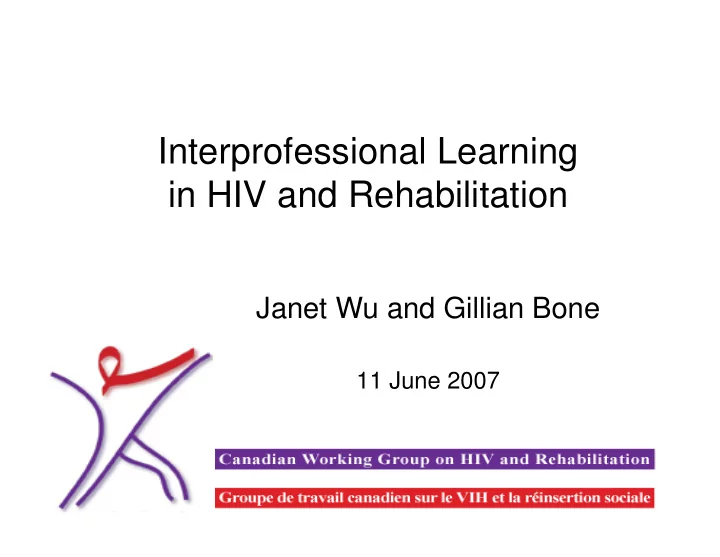 Interprofessional Learning in HIV and Rehabilitation

Janet Wu and Gillian Bone

11 June 2007

Canadian Working Group on HIV and Rehabilitation

Groupe de travail canadien sur le VIH et la réinsertion sociale